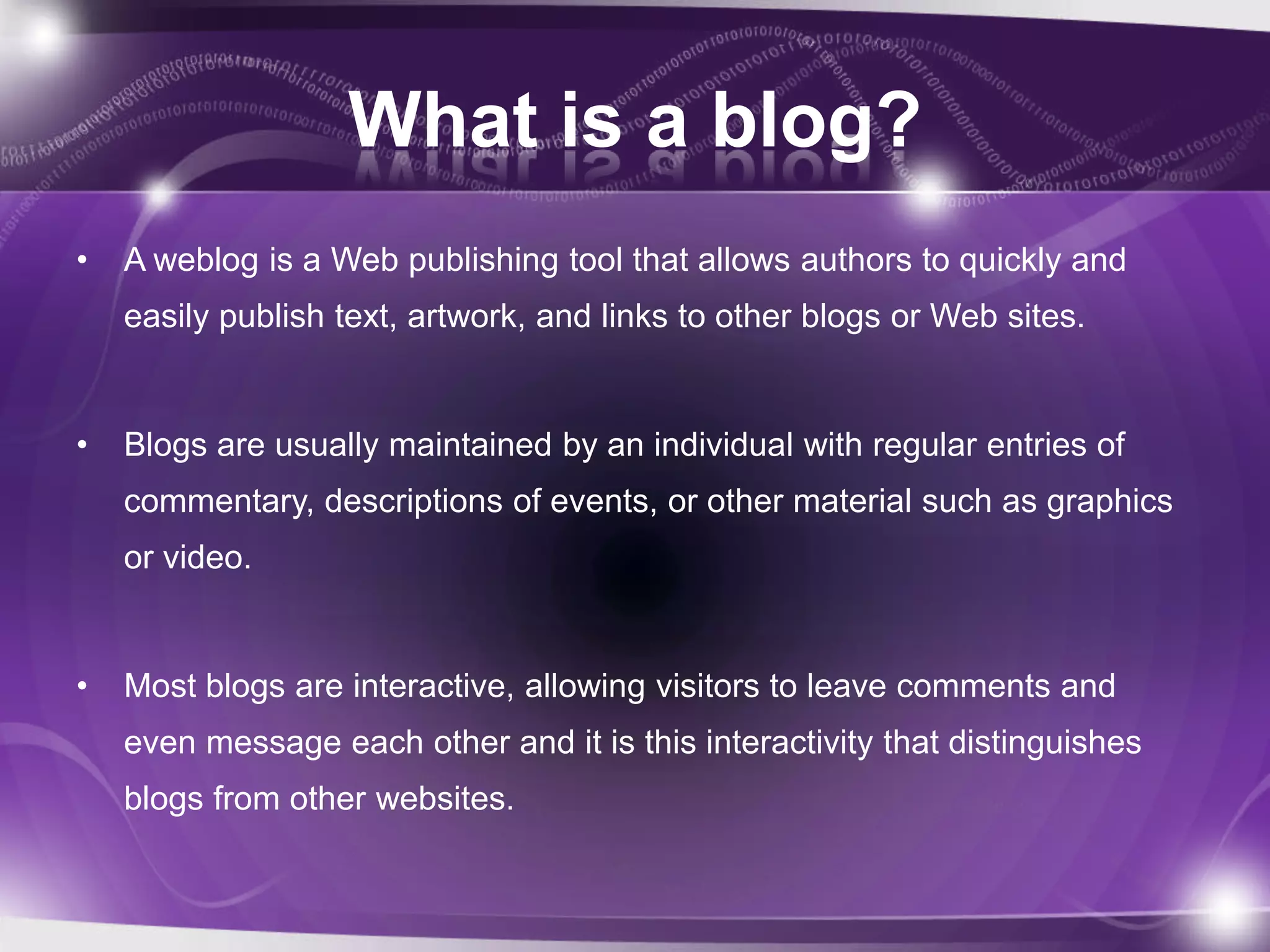 What is a blog?

• A weblog is a Web publishing tool that allows authors to quickly and easily publish text, artwork, and links to other blogs or Web sites.

• Blogs are usually maintained by an individual with regular entries of commentary, descriptions of events, or other material such as graphics or video.

• Most blogs are interactive, allowing visitors to leave comments and even message each other and it is this interactivity that distinguishes blogs from other websites.